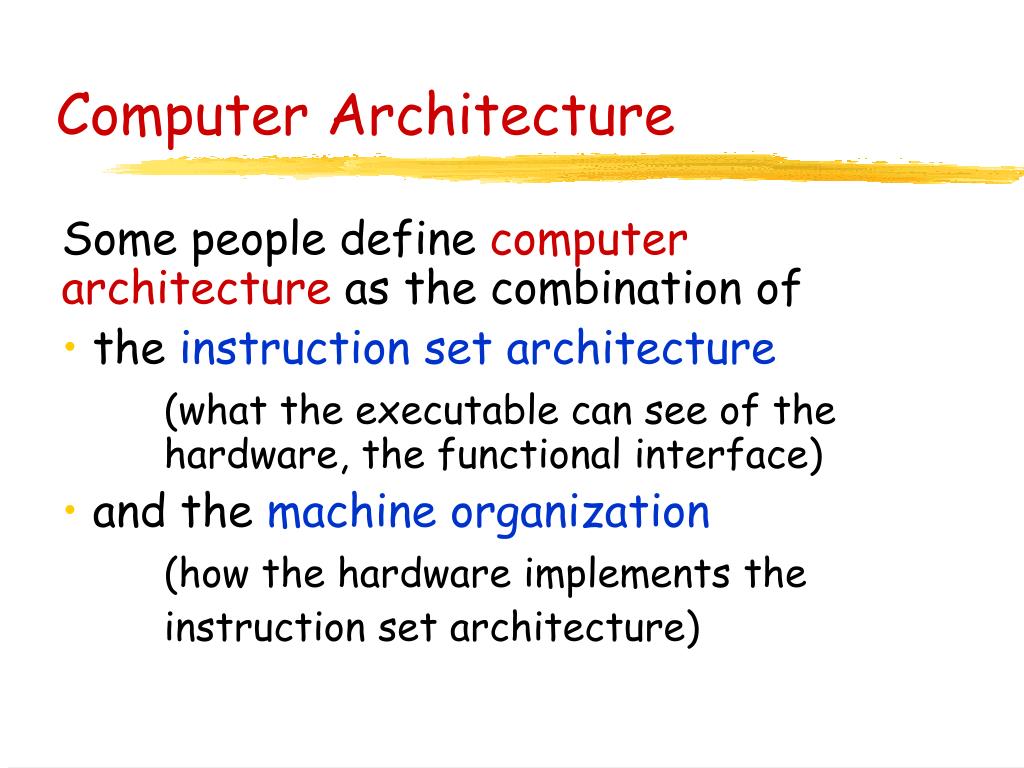 Computer Architecture

Some people define computer architecture as the combination of

• the instruction set architecture

(what the executable can see of the hardware, the functional interface)

• and the machine organization

(how the hardware implements the instruction set architecture)